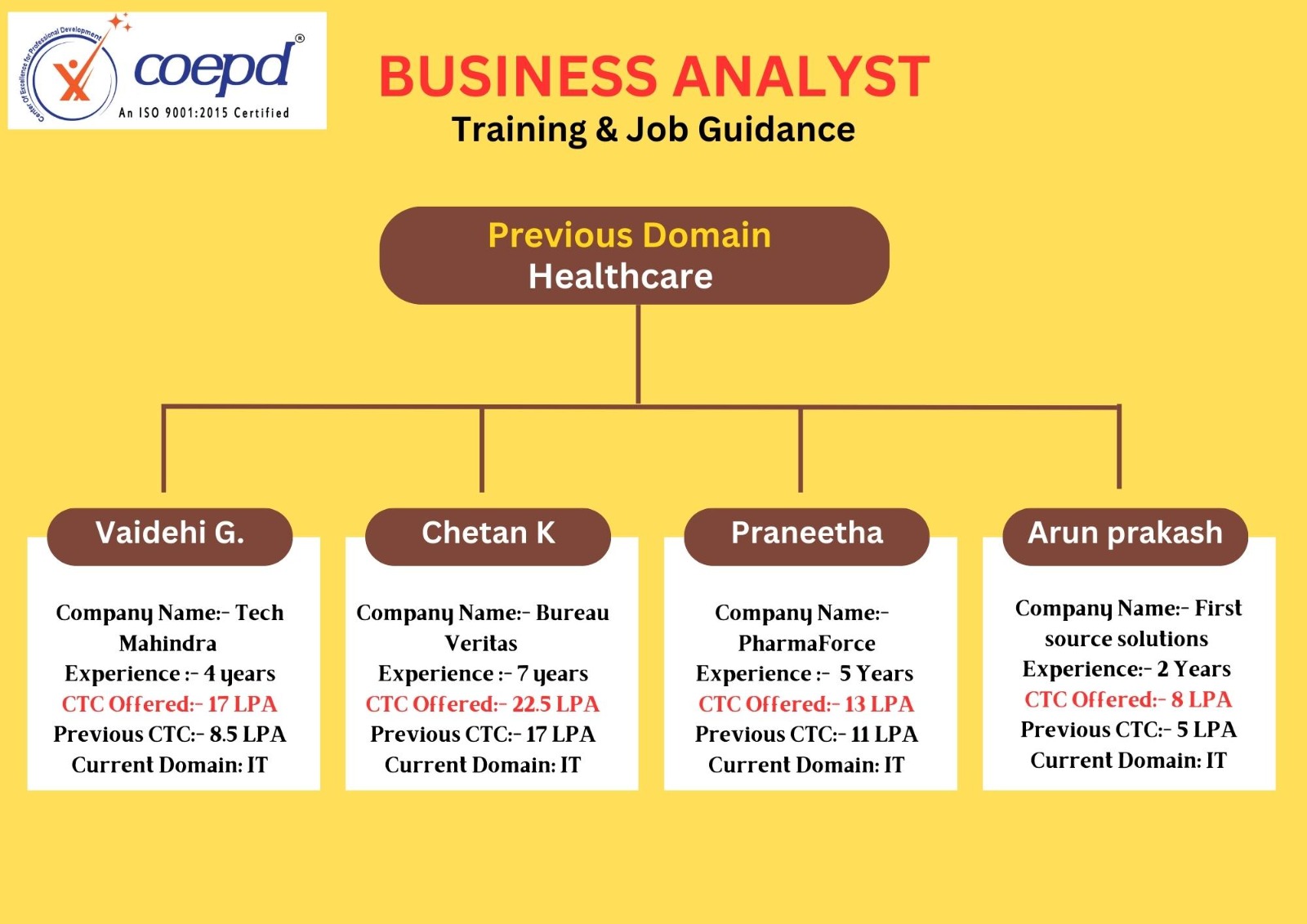 Center Of Excellence for Professional Development
coepd®
An ISO 9001:2015 Certified

BUSINESS ANALYST
Training & Job Guidance

Previous Domain
Healthcare

Vaidehi G.

Company Name:- Tech Mahindra
Experience :- 4 years
CTC Offered:- 17 LPA
Previous CTC:- 8.5 LPA
Current Domain: IT

Chetan K

Company Name:- Bureau Veritas
Experience :- 7 years
CTC Offered:- 22.5 LPA
Previous CTC:- 17 LPA
Current Domain: IT

Praneetha

Company Name:- PharmaForce
Experience :- 5 Years
CTC Offered:- 13 LPA
Previous CTC:- 11 LPA
Current Domain: IT

Arun prakash

Company Name:- First source solutions
Experience:- 2 Years
CTC Offered:- 8 LPA
Previous CTC:- 5 LPA
Current Domain: IT